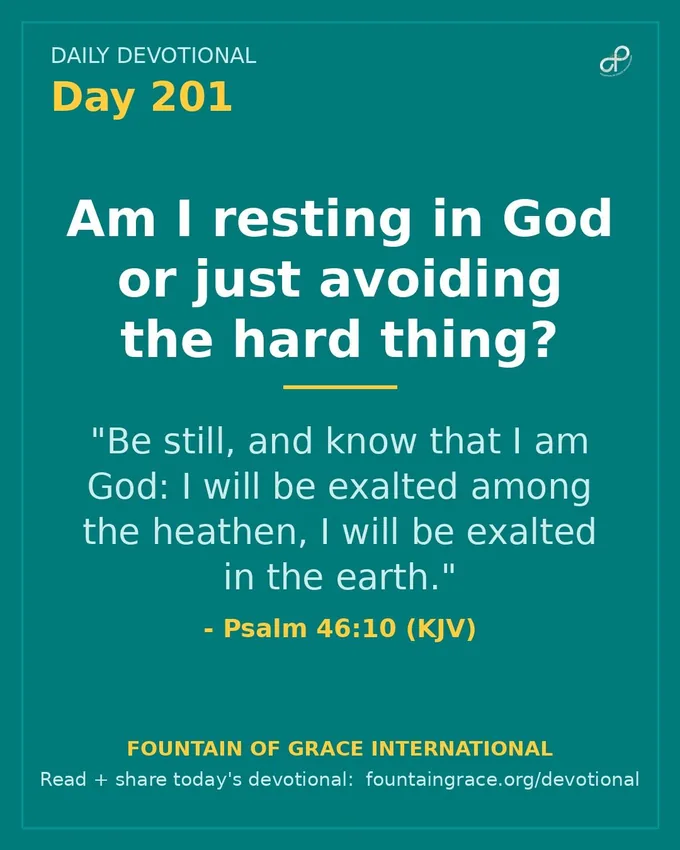 DAILY DEVOTIONAL
Day 201

Am I resting in God or just avoiding the hard thing?

"Be still, and know that I am God: I will be exalted among the heathen, I will be exalted in the earth."

- Psalm 46:10 (KJV)

FOUNTAIN OF GRACE INTERNATIONAL
Read + share today's devotional: fountaingrace.org/devotional